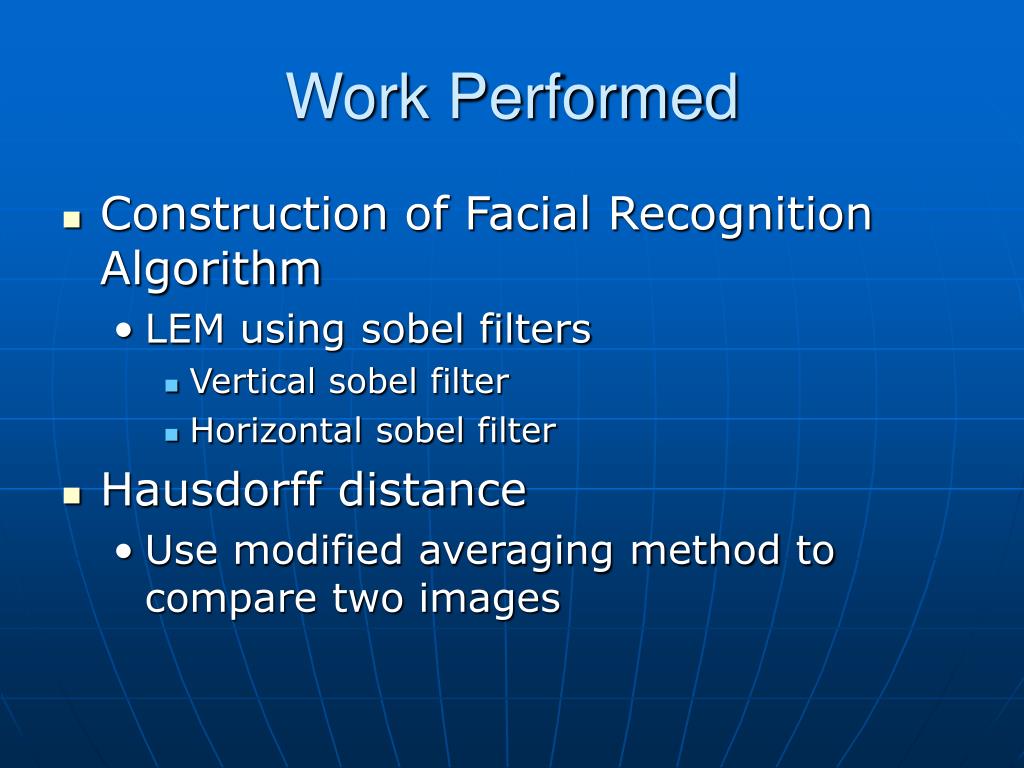 Work Performed

- Construction of Facial Recognition Algorithm
  - LEM using sobel filters
    - Vertical sobel filter
    - Horizontal sobel filter
- Hausdorff distance
  - Use modified averaging method to compare two images